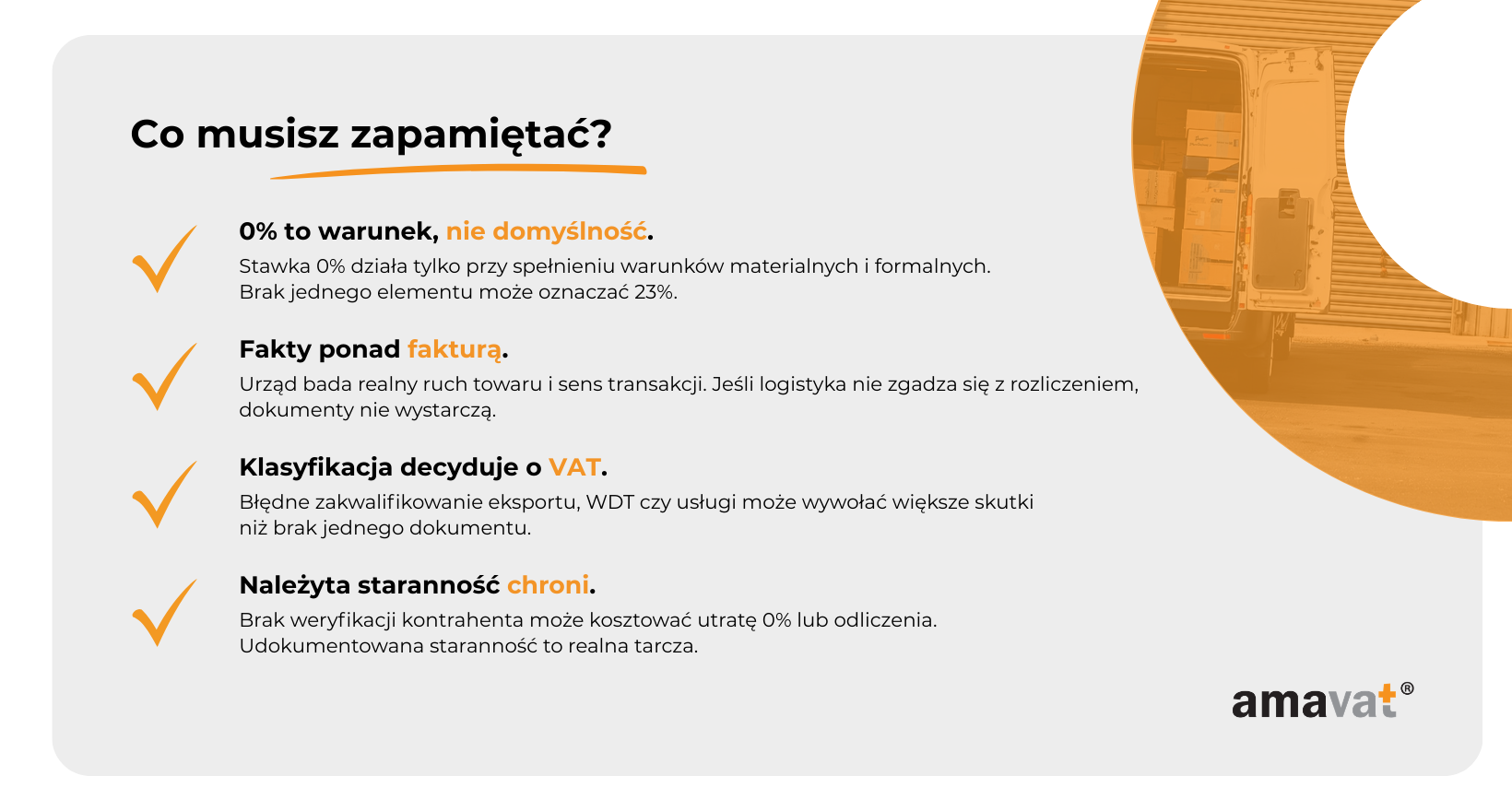 Co musisz zapamiętać?

0% to warunek, nie domyślność.
Stawka 0% działa tylko przy spełnieniu warunków materialnych i formalnych. Brak jednego elementu może oznaczać 23%.

Fakty ponad fakturą.
Urząd bada realny ruch towaru i sens transakcji. Jeśli logistyka nie zgadza się z rozliczeniem, dokumenty nie wystarczą.

Klasyfikacja decyduje o VAT.
Błędne zakwalifikowanie eksportu, WDT czy usługi może wywołać większe skutki niż brak jednego dokumentu.

Należyta staranność chroni.
Brak weryfikacji kontrahenta może kosztować utratę 0% lub odliczenia. Udokumentowana staranność to realna tarcza.

amavat®